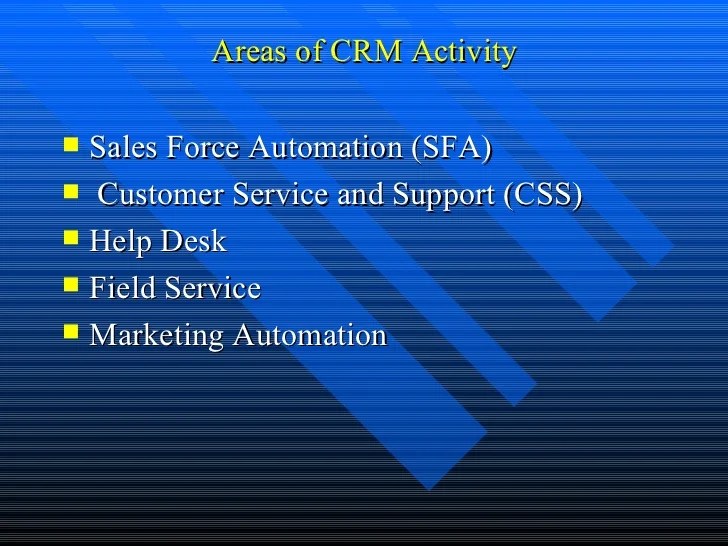 Areas of CRM Activity

- Sales Force Automation (SFA)
- Customer Service and Support (CSS)
- Help Desk
- Field Service
- Marketing Automation